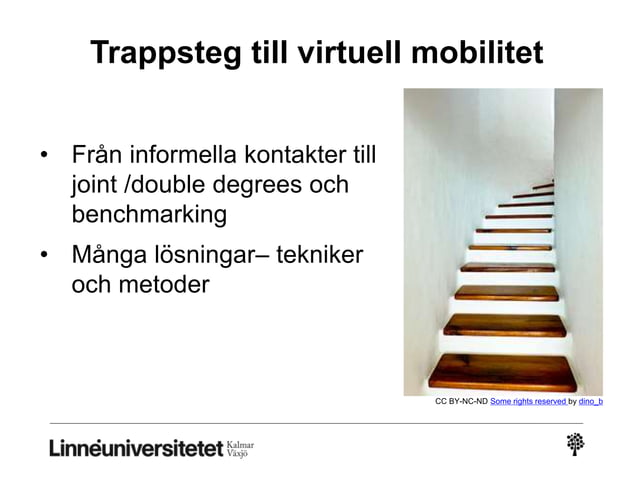 Trappsteg till virtuell mobilitet

• Från informella kontakter till joint /double degrees och benchmarking

• Många lösningar– tekniker och metoder

CC BY-NC-ND Some rights reserved by dino_b

Linnéuniversitetet Kalmar Växjö